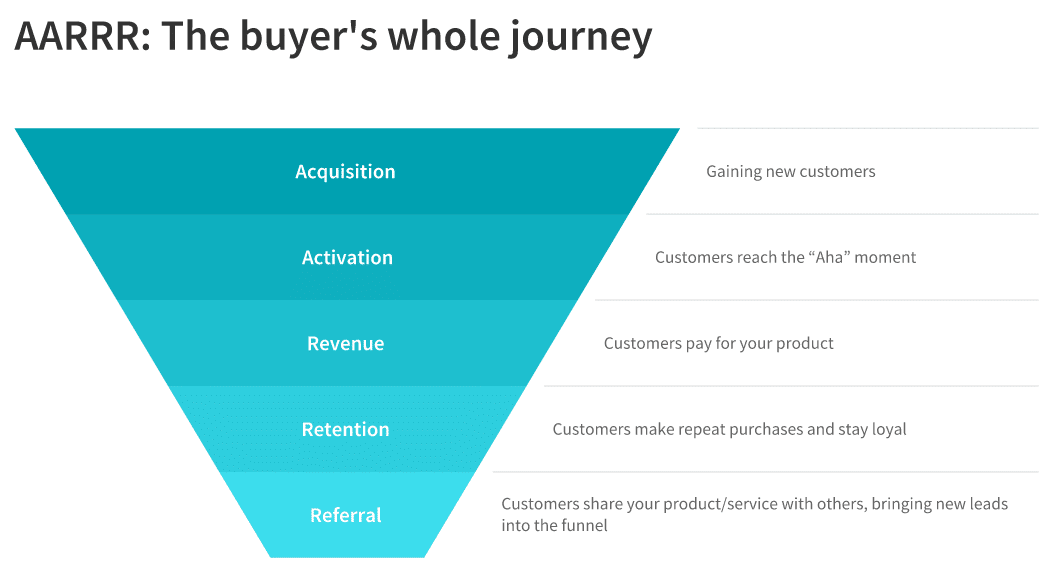 AARRR: The buyer's whole journey

Acquisition

Gaining new customers

Activation

Customers reach the “Aha” moment

Revenue

Customers pay for your product

Retention

Customers make repeat purchases and stay loyal

Referral

Customers share your product/service with others, bringing new leads into the funnel